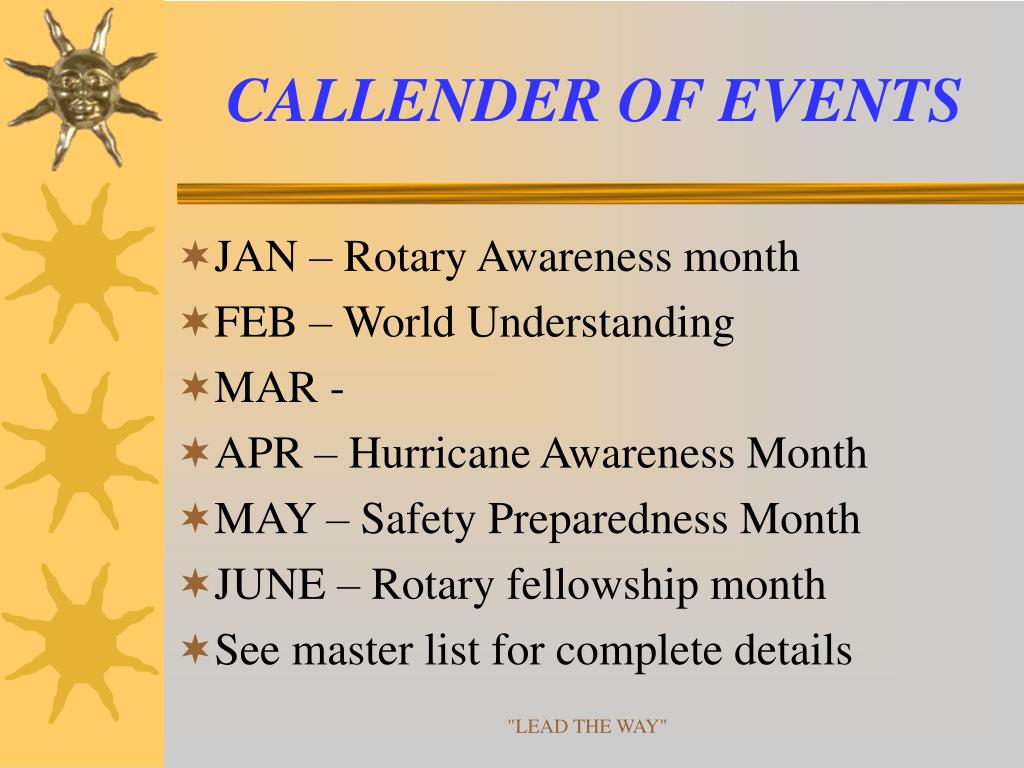 CALLENDER OF EVENTS

JAN – Rotary Awareness month
FEB – World Understanding
MAR -
APR – Hurricane Awareness Month
MAY – Safety Preparedness Month
JUNE – Rotary fellowship month
See master list for complete details

"LEAD THE WAY"